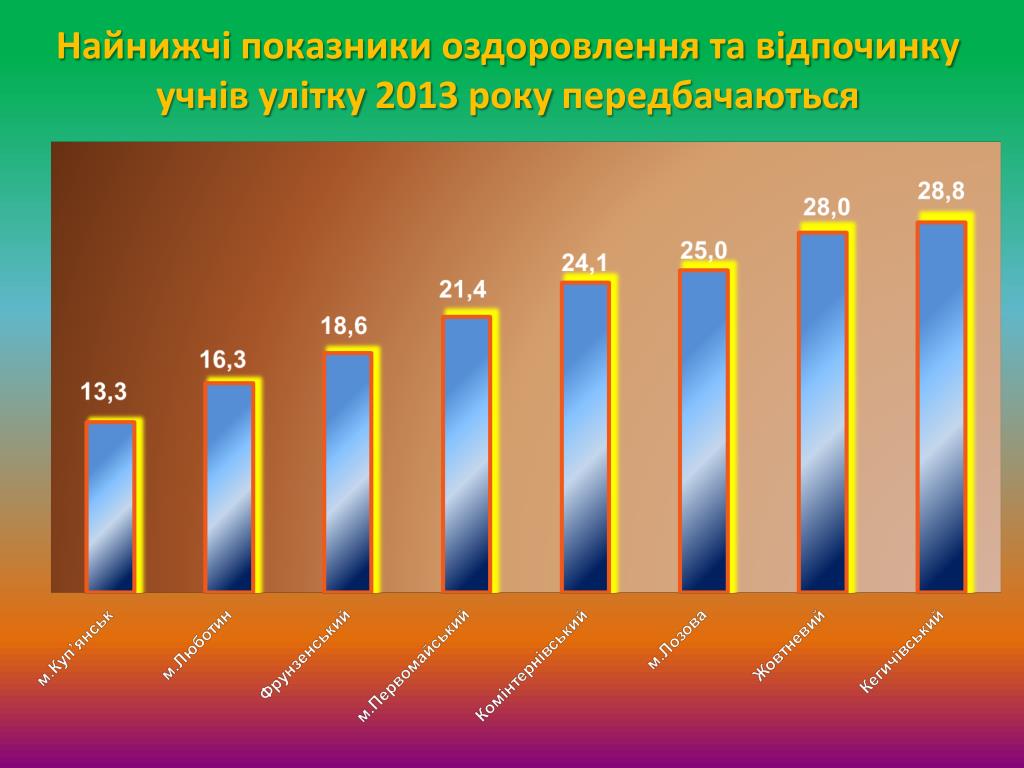 Найнижчі показники оздоровлення та відпочинку учнів улітку 2013 року передбачаються

13,3
16,3
18,6
21,4
24,1
25,0
28,0
28,8

м.Куп'янськ
м.Люботин
Фрунзенський
м.Первомайський
Комінтернівський
м.Лозова
Жовтневий
Кегичівський